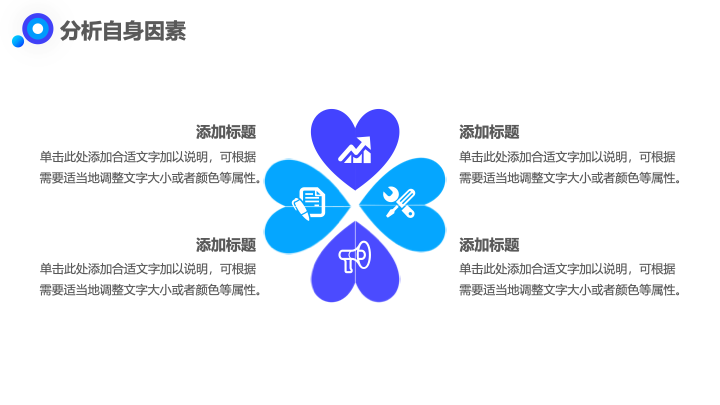 分析自身因素

添加标题
单击此处添加合适文字加以说明，可根据需要适当地调整文字大小或者颜色等属性。

添加标题
单击此处添加合适文字加以说明，可根据需要适当地调整文字大小或者颜色等属性。

添加标题
单击此处添加合适文字加以说明，可根据需要适当地调整文字大小或者颜色等属性。

添加标题
单击此处添加合适文字加以说明，可根据需要适当地调整文字大小或者颜色等属性。